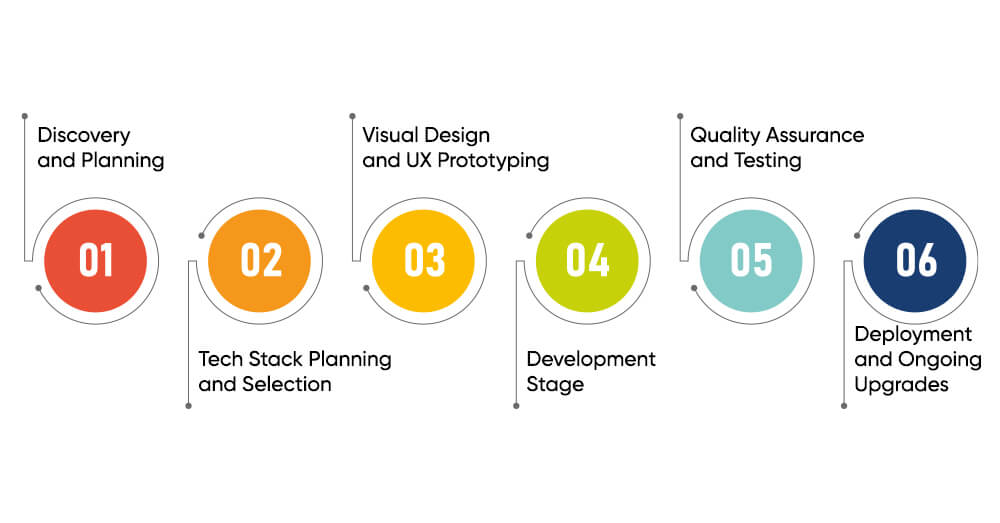 Discovery and Planning

01

02

Tech Stack Planning and Selection

Visual Design and UX Prototyping

03

04

Development Stage

Quality Assurance and Testing

05

06

Deployment and Ongoing Upgrades